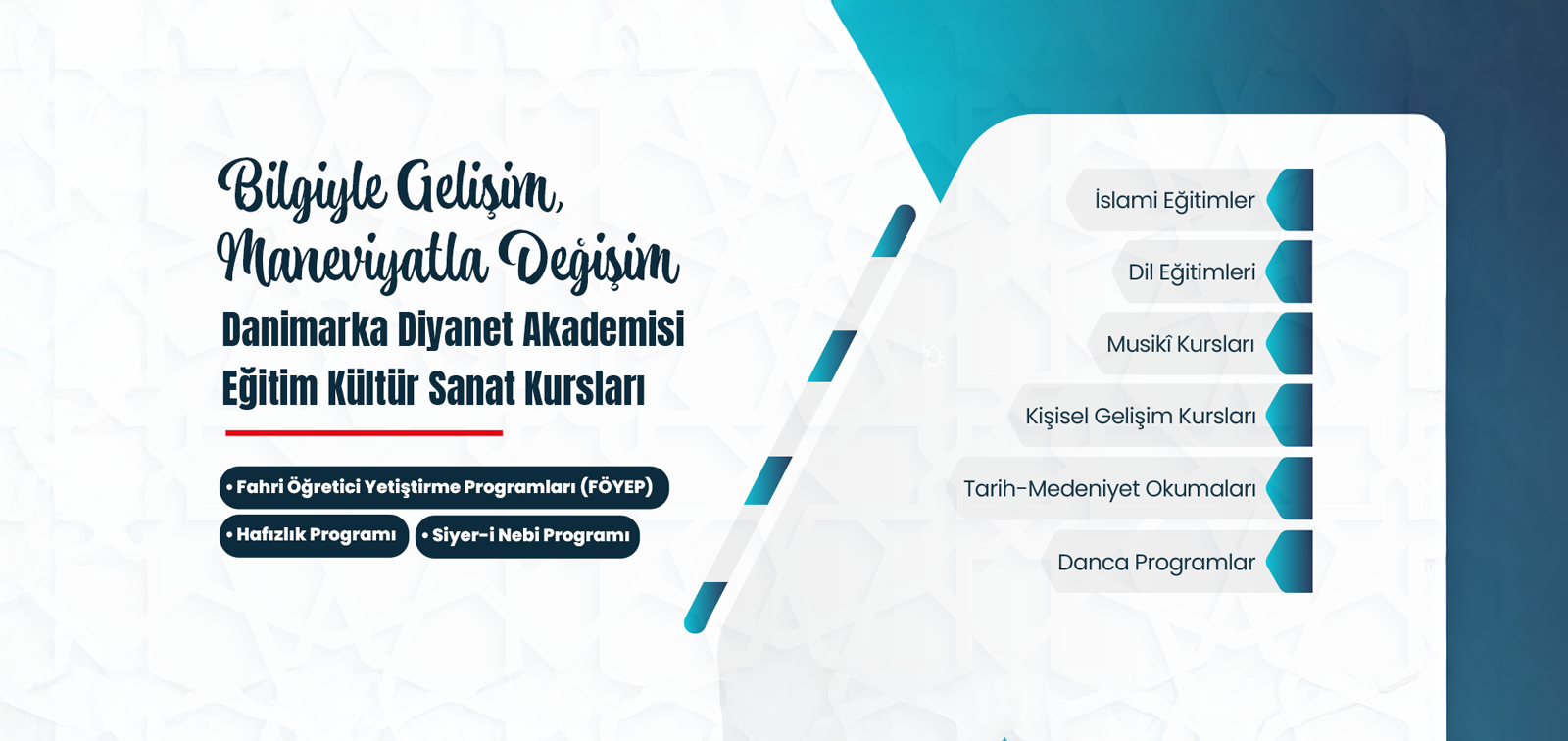 Bilgiyle Gelişim,
Maneviyatla Değişim

Danimarka Diyanet Akademisi
Eğitim Kültür Sanat Kursları

• Fahri Öğretici Yetiştirme Programları (FÖYEP)
• Hafızlık Programı
• Siyer-i Nebi Programı

İslami Eğitimler
Dil Eğitimleri
Musikî Kursları
Kişisel Gelişim Kursları
Tarih-Medeniyet Okumaları
Danca Programlar